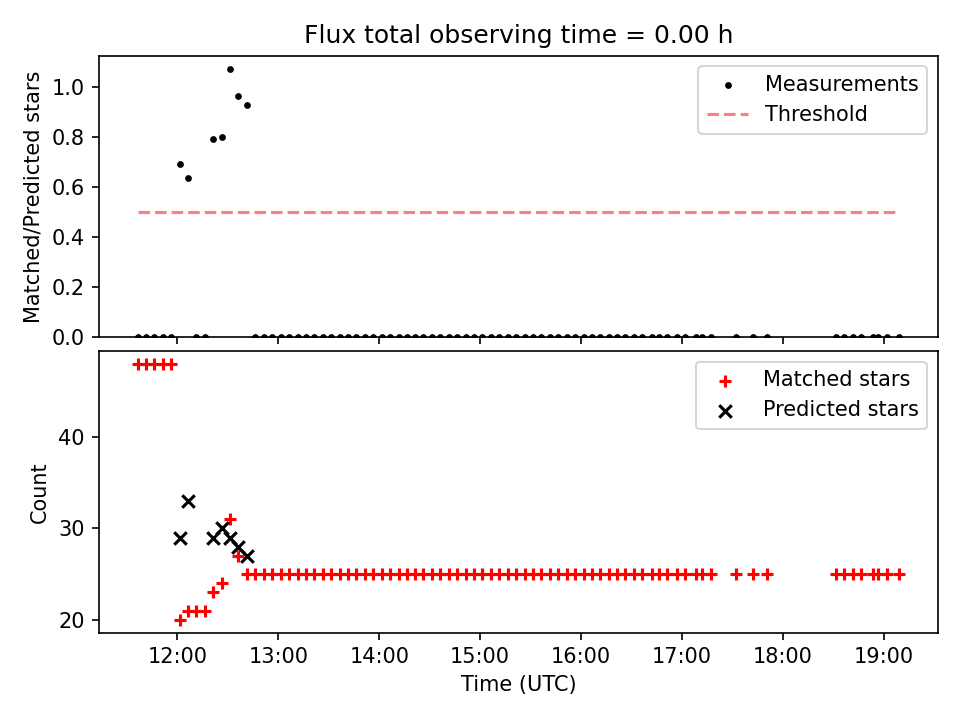 Flux total observing time = 0.00 h

Matched/Predicted stars

1.0
0.8
0.6
0.4
0.2
0.0

Measurements
Threshold

Count

40
30
20

Matched stars
Predicted stars

12:00
13:00
14:00
15:00
16:00
17:00
18:00
19:00

Time (UTC)